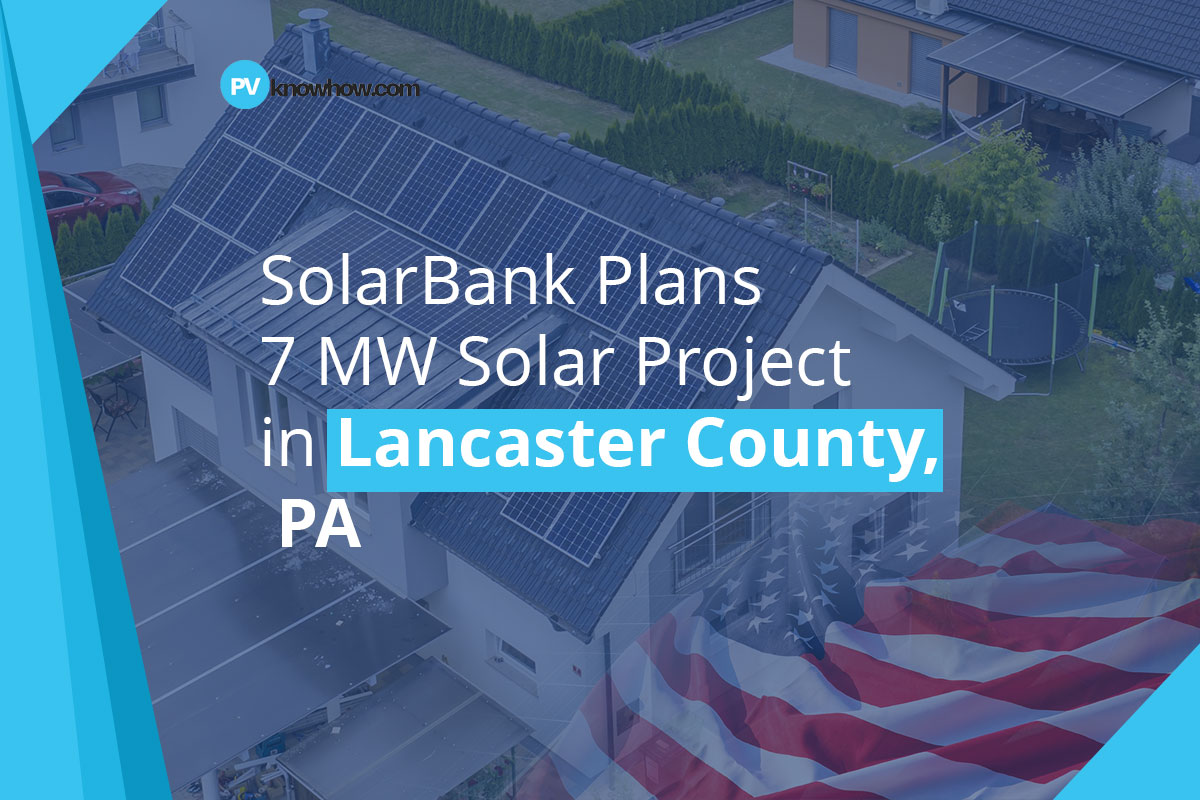 PV knowhow.com

SolarBank Plans 7 MW Solar Project in Lancaster County, PA